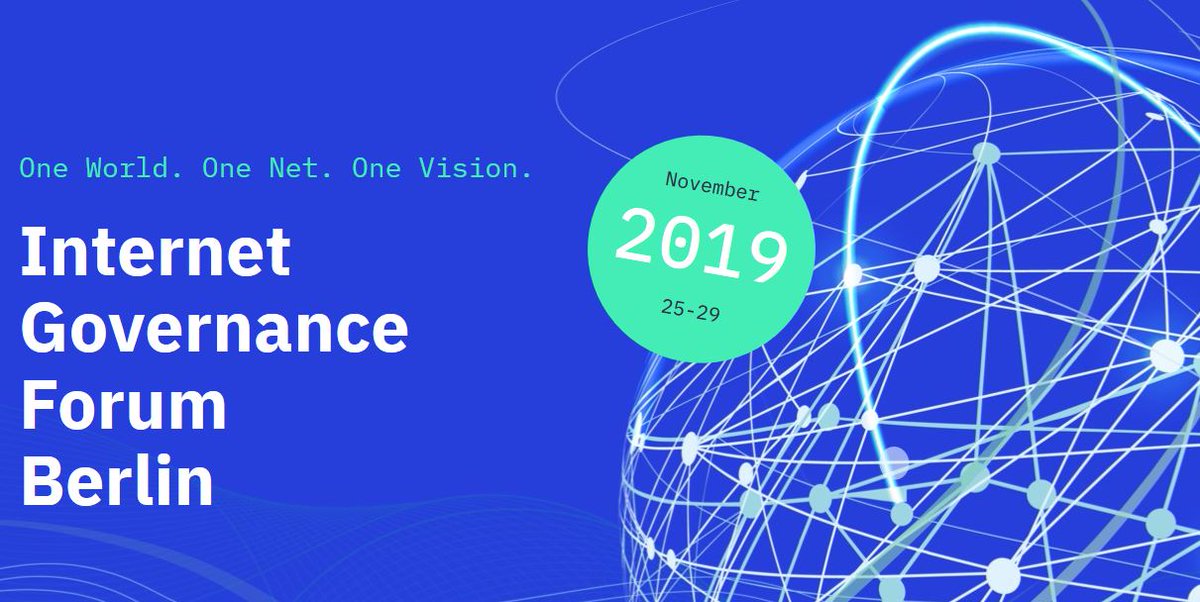 One World. One Net. One Vision.

Internet Governance Forum Berlin

November
2019
25-29